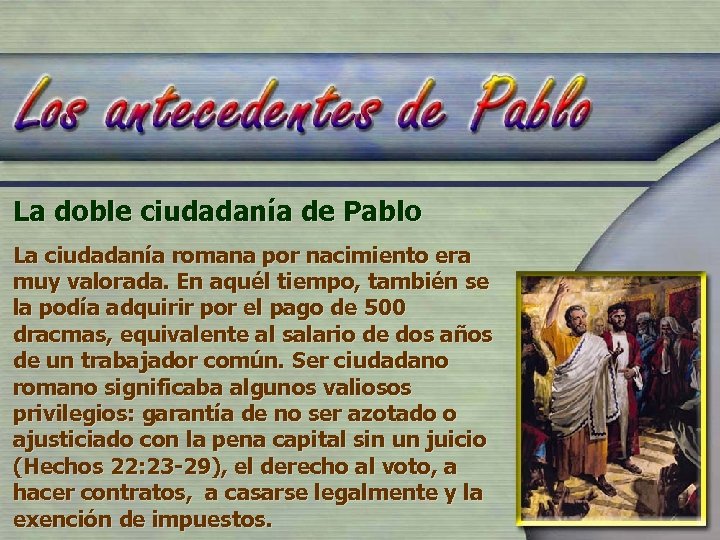 Los antecedentes de Pablo

La doble ciudadanía de Pablo

La ciudadanía romana por nacimiento era muy valorada. En aquél tiempo, también se la podía adquirir por el pago de 500 dracmas, equivalente al salario de dos años de un trabajador común. Ser ciudadano romano significaba algunos valiosos privilegios: garantía de no ser azotado o ajusticiado con la pena capital sin un juicio (Hechos 22:23-29), el derecho al voto, a hacer contratos, a casarse legalmente y la exención de impuestos.